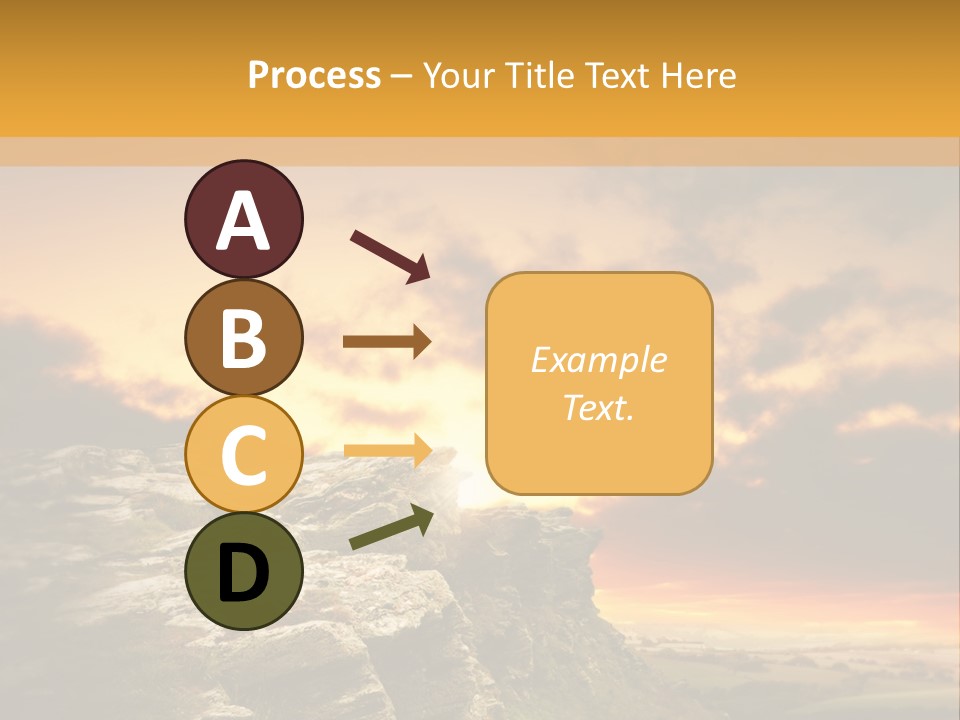 Process – Your Title Text Here

A

B

C

D

Example Text.